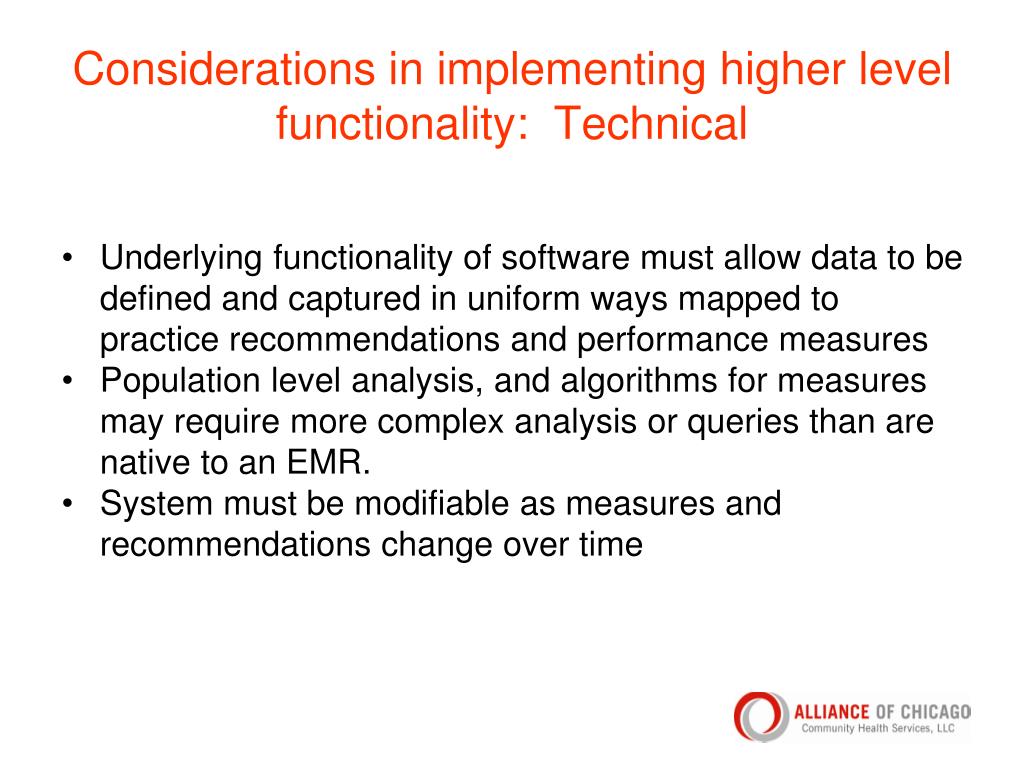 Considerations in implementing higher level functionality: Technical

• Underlying functionality of software must allow data to be defined and captured in uniform ways mapped to practice recommendations and performance measures
• Population level analysis, and algorithms for measures may require more complex analysis or queries than are native to an EMR.
• System must be modifiable as measures and recommendations change over time

ALLIANCE OF CHICAGO
Community Health Services, LLC